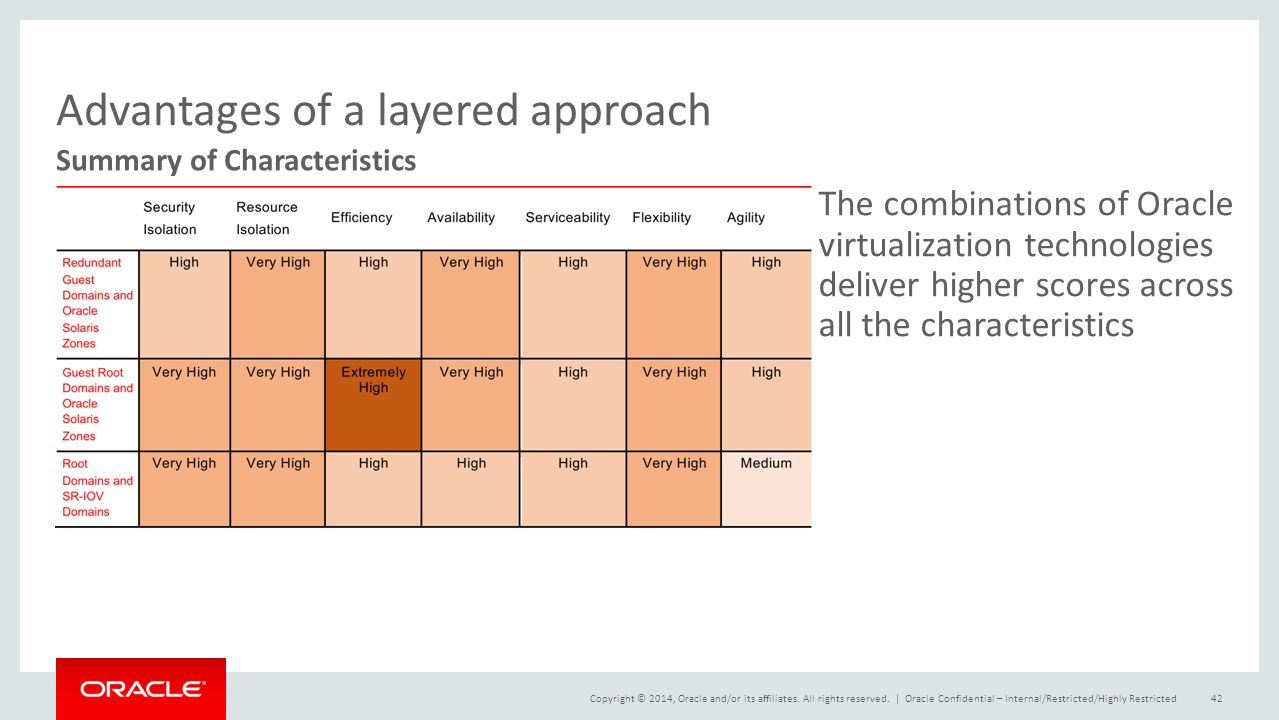 Advantages of a layered approach

Summary of Characteristics

| | Security Isolation | Resource Isolation | Efficiency | Availability | Serviceability | Flexibility | Agility |
|---|---|---|---|---|---|---|---|
| Redundant Guest Domains and Oracle Solaris Zones | High | Very High | High | Very High | High | Very High | High |
| Guest Root Domains and Oracle Solaris Zones | Very High | Very High | Extremely High | Very High | High | Very High | High |
| Root Domains and SR-IOV Domains | Very High | Very High | High | High | High | Very High | Medium |

The combinations of Oracle virtualization technologies deliver higher scores across all the characteristics

ORACLE

Copyright © 2014, Oracle and/or its affiliates. All rights reserved. | Oracle Confidential – Internal/Restricted/Highly Restricted 42